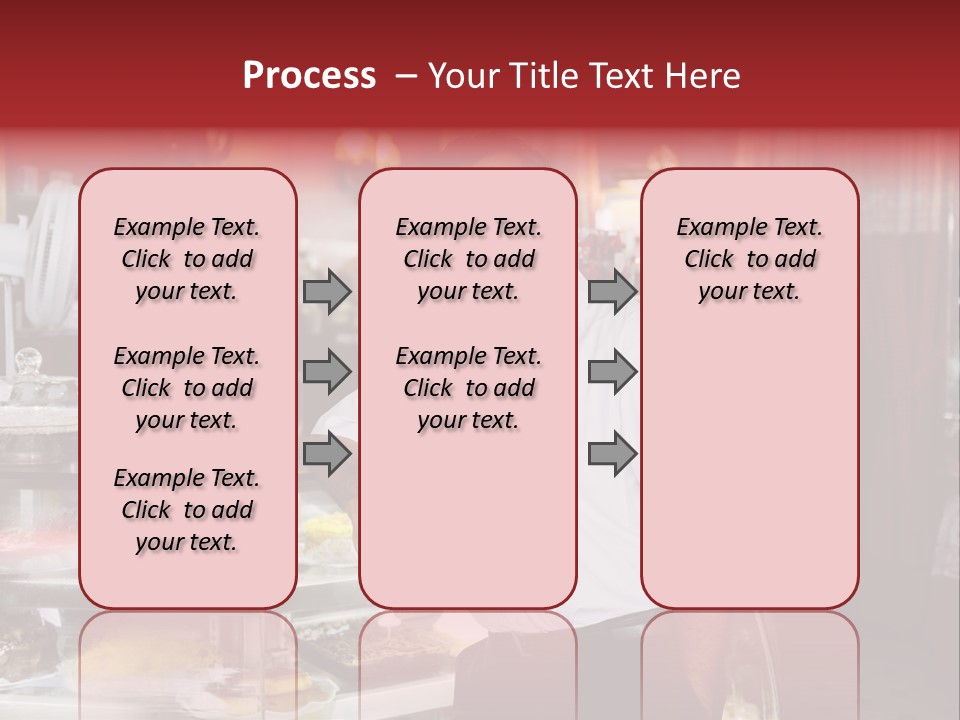 Process – Your Title Text Here

Example Text. Click to add your text.

Example Text. Click to add your text.

Example Text. Click to add your text.

Example Text. Click to add your text.

Example Text. Click to add your text.

Example Text. Click to add your text.